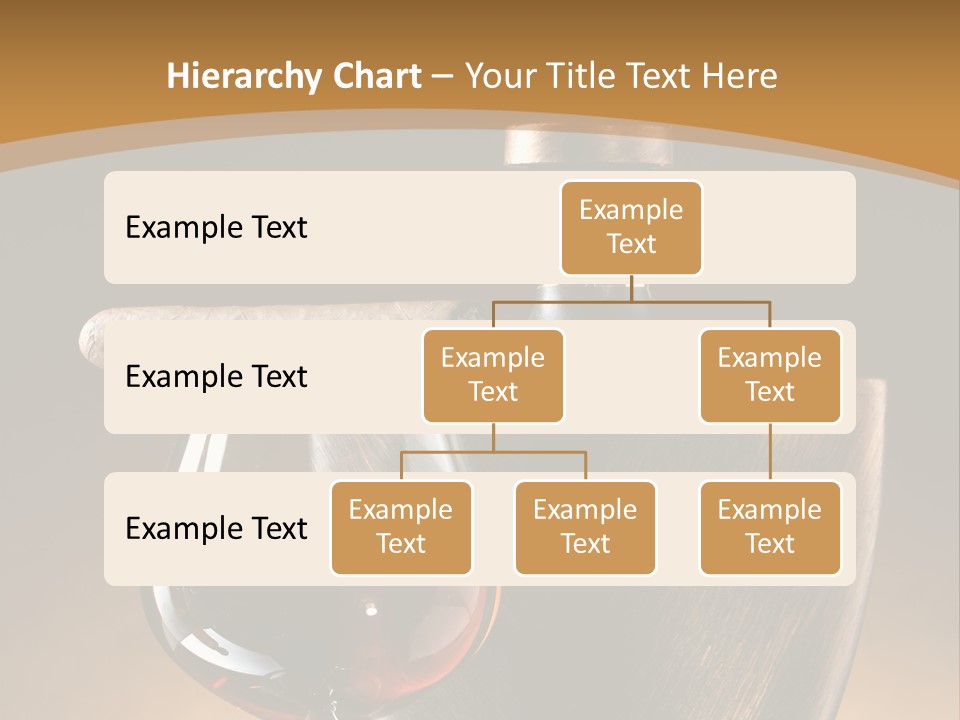 Hierarchy Chart – Your Title Text Here

Example Text

Example Text

Example Text

Example Text

Example Text

Example Text

Example Text

Example Text

Example Text